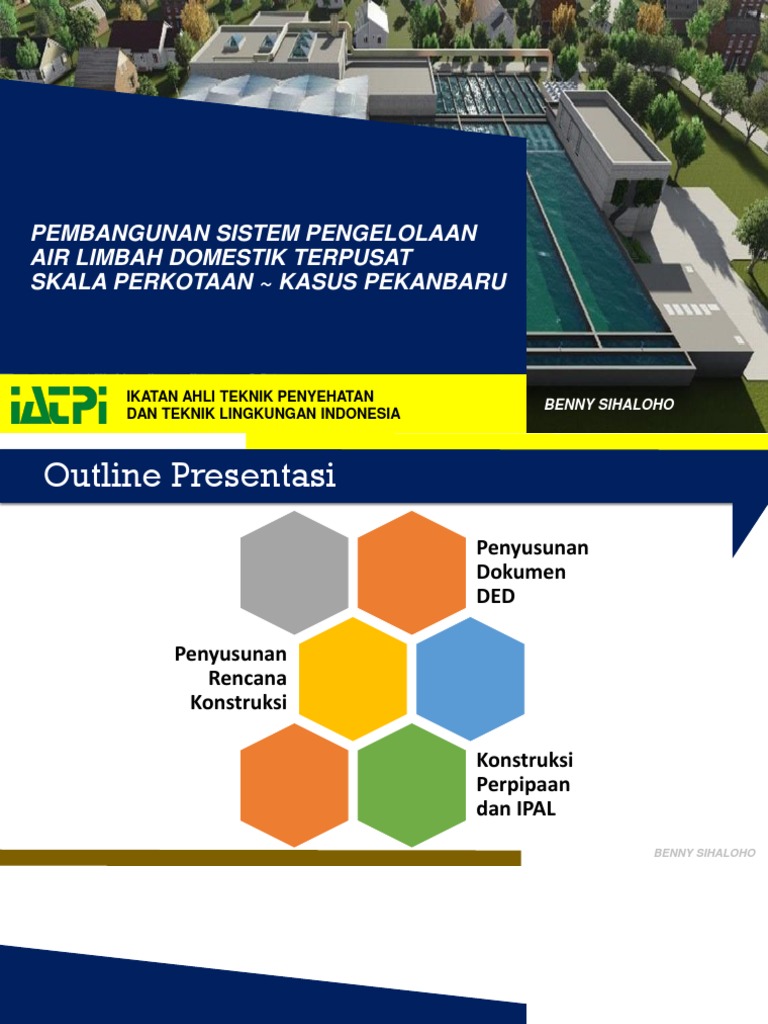 PEMBANGUNAN SISTEM PENGELOLAAN AIR LIMBAH DOMESTIK TERPUSAT SKALA PERKOTAAN ~ KASUS PEKANBARU

iATPi

IKATAN AHLI TEKNIK PENYEHATAN DAN TEKNIK LINGKUNGAN INDONESIA

BENNY SIHALOHO

Outline Presentasi

Penyusunan Dokumen DED

Penyusunan Rencana Konstruksi

Konstruksi Perpipaan dan IPAL

BENNY SIHALOHO